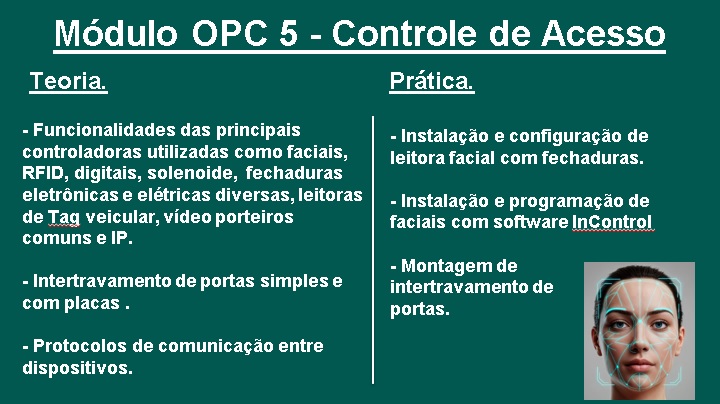 Módulo OPC 5 - Controle de Acesso

Teoria.

- Funcionalidades das principais controladoras utilizadas como faciais, RFID, digitais, solenoide, fechaduras eletrônicas e elétricas diversas, leitoras de Tag veicular, vídeo porteiros comuns e IP.

- Intertravamento de portas simples e com placas .

- Protocolos de comunicação entre dispositivos.

Prática.

- Instalação e configuração de leitora facial com fechaduras.

- Instalação e programação de faciais com software InControl

- Montagem de intertravamento de portas.